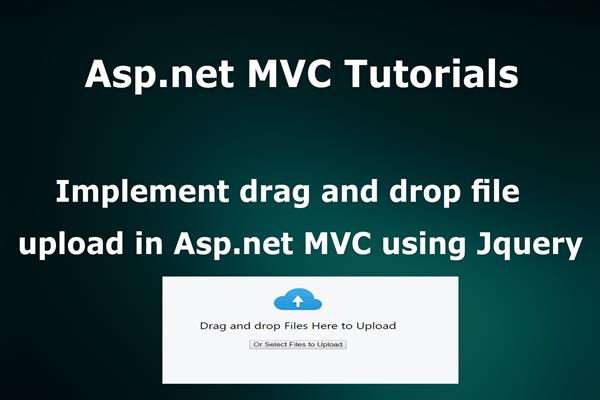 Asp.net MVC Tutorials

Implement drag and drop file upload in Asp.net MVC using Jquery

Drag and drop Files Here to Upload

Or Select Files to Upload